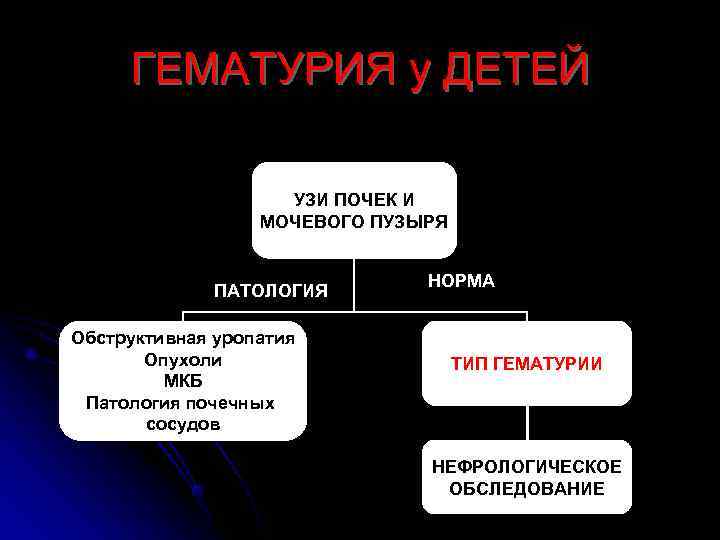 ГЕМАТУРИЯ у ДЕТЕЙ

УЗИ ПОЧЕК И МОЧЕВОГО ПУЗЫРЯ

ПАТОЛОГИЯ

НОРМА

Обструктивная уропатия
Опухоли
МКБ
Патология почечных сосудов

ТИП ГЕМАТУРИИ

НЕФРОЛОГИЧЕСКОЕ ОБСЛЕДОВАНИЕ